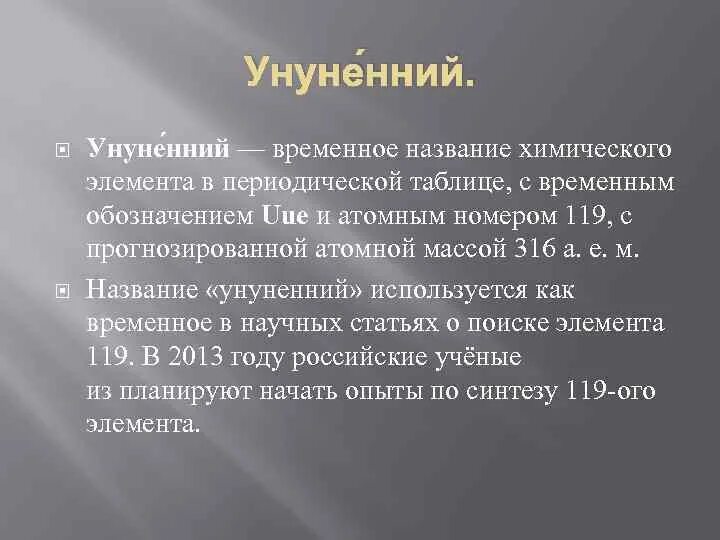 Унуне́нний.

Унуне́нний — временное название химического элемента в периодической таблице, с временным обозначением Uue и атомным номером 119, с прогнозированной атомной массой 316 а. е. м.

Название «унуненний» используется как временное в научных статьях о поиске элемента 119. В 2013 году российские учёные из планируют начать опыты по синтезу 119-ого элемента.